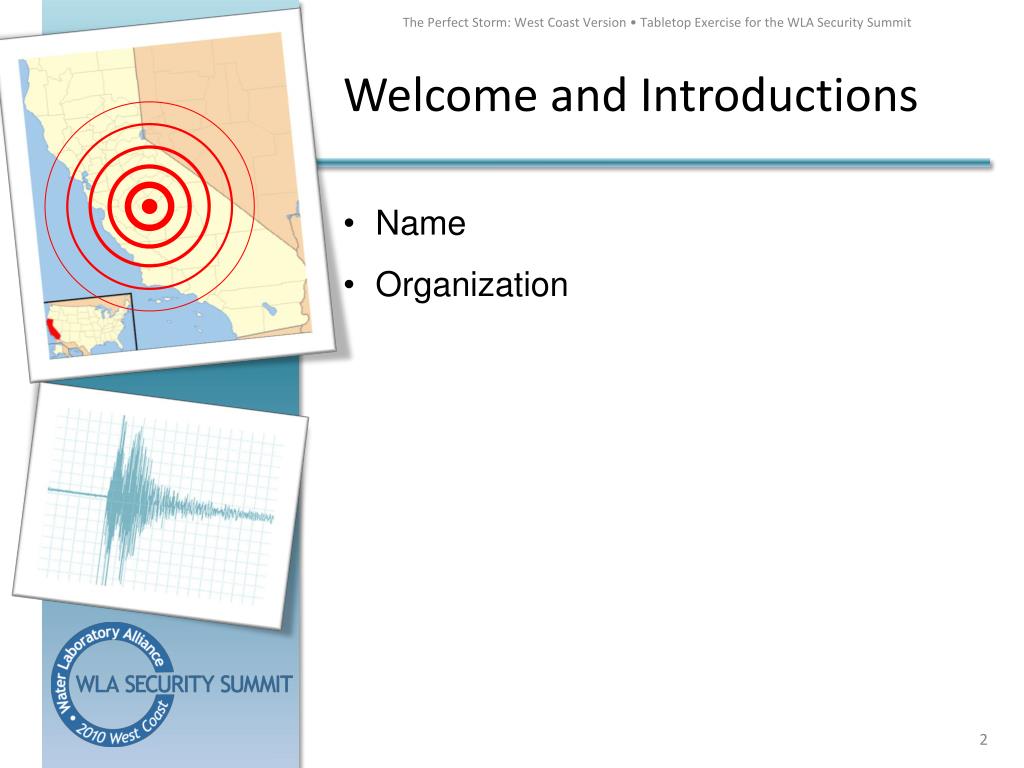 The Perfect Storm: West Coast Version • Tabletop Exercise for the WLA Security Summit

Welcome and Introductions

• Name
• Organization

Water Laboratory Alliance
WLA SECURITY SUMMIT
2010 West Coast

2